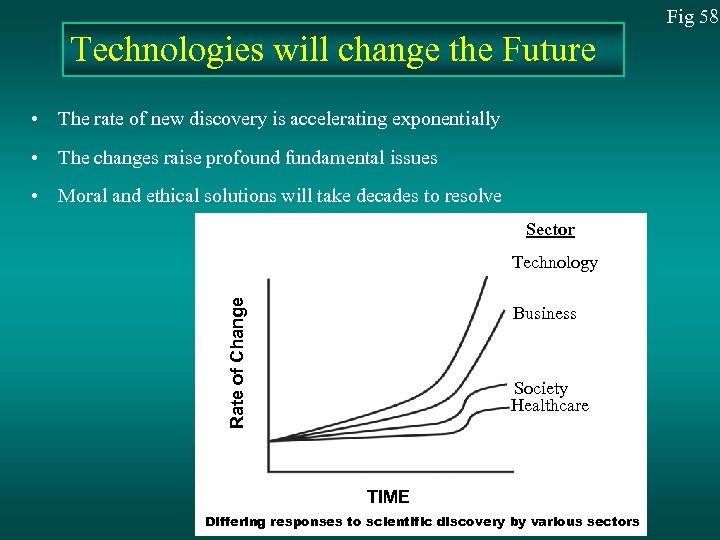 Fig 58

Technologies will change the Future

• The rate of new discovery is accelerating exponentially

• The changes raise profound fundamental issues

• Moral and ethical solutions will take decades to resolve

Sector

Technology

Business

Society

Healthcare

Rate of Change

TIME

Differing responses to scientific discovery by various sectors